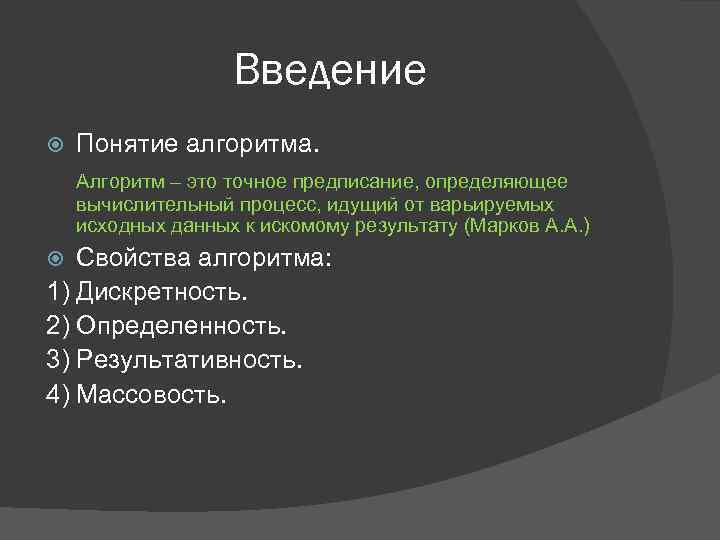 Введение

Понятие алгоритма.

Алгоритм – это точное предписание, определяющее вычислительный процесс, идущий от варьируемых исходных данных к искомому результату (Марков А.А.)

Свойства алгоритма:

1) Дискретность.

2) Определенность.

3) Результативность.

4) Массовость.